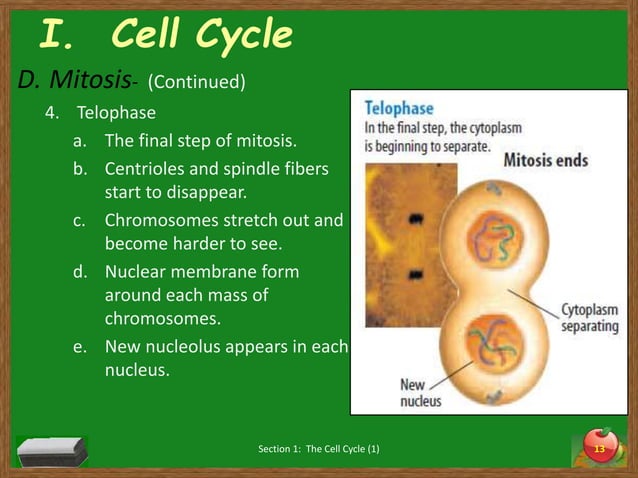 I. Cell Cycle

D. Mitosis- (Continued)

4. Telophase

a. The final step of mitosis.

b. Centrioles and spindle fibers start to disappear.

c. Chromosomes stretch out and become harder to see.

d. Nuclear membrane form around each mass of chromosomes.

e. New nucleolus appears in each nucleus.

Telophase
In the final step, the cytoplasm is beginning to separate.

Mitosis ends

Cytoplasm separating

New nucleus

Section 1: The Cell Cycle (1)

13